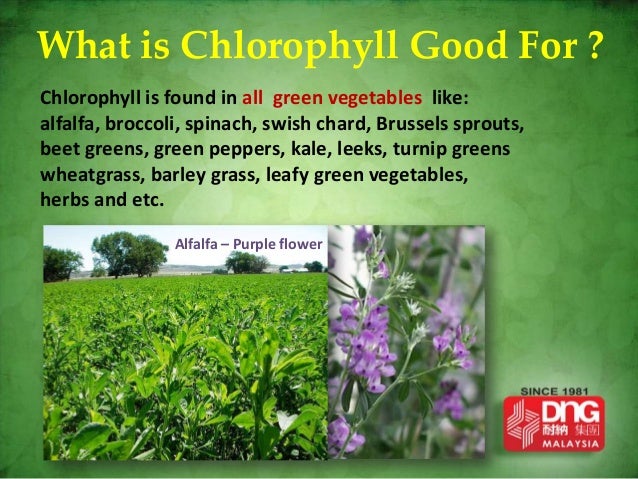 What is Chlorophyll Good For ?

Chlorophyll is found in all green vegetables like: alfalfa, broccoli, spinach, swish chard, Brussels sprouts, beet greens, green peppers, kale, leeks, turnip greens wheatgrass, barley grass, leafy green vegetables, herbs and etc.

Alfalfa – Purple flower

SINCE 1981
DNG
耐纳 集团
MALAYSIA